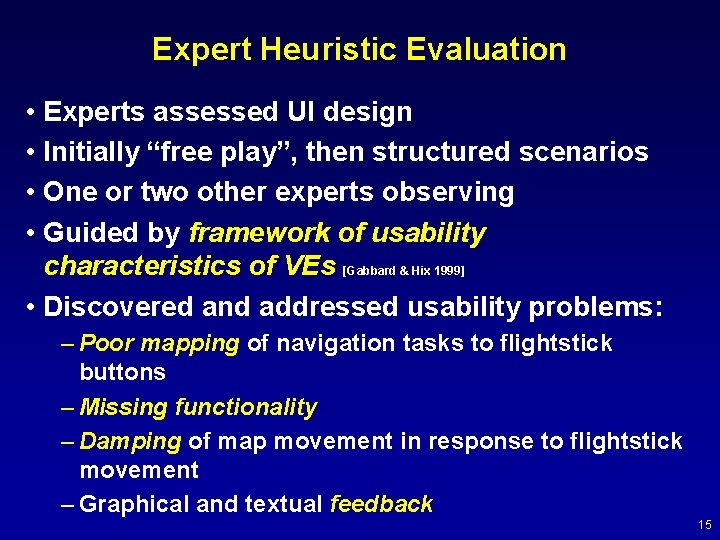 Expert Heuristic Evaluation

• Experts assessed UI design
• Initially “free play”, then structured scenarios
• One or two other experts observing
• Guided by framework of usability characteristics of VEs [Gabbard & Hix 1999]
• Discovered and addressed usability problems:
– Poor mapping of navigation tasks to flightstick buttons
– Missing functionality
– Damping of map movement in response to flightstick movement
– Graphical and textual feedback

15